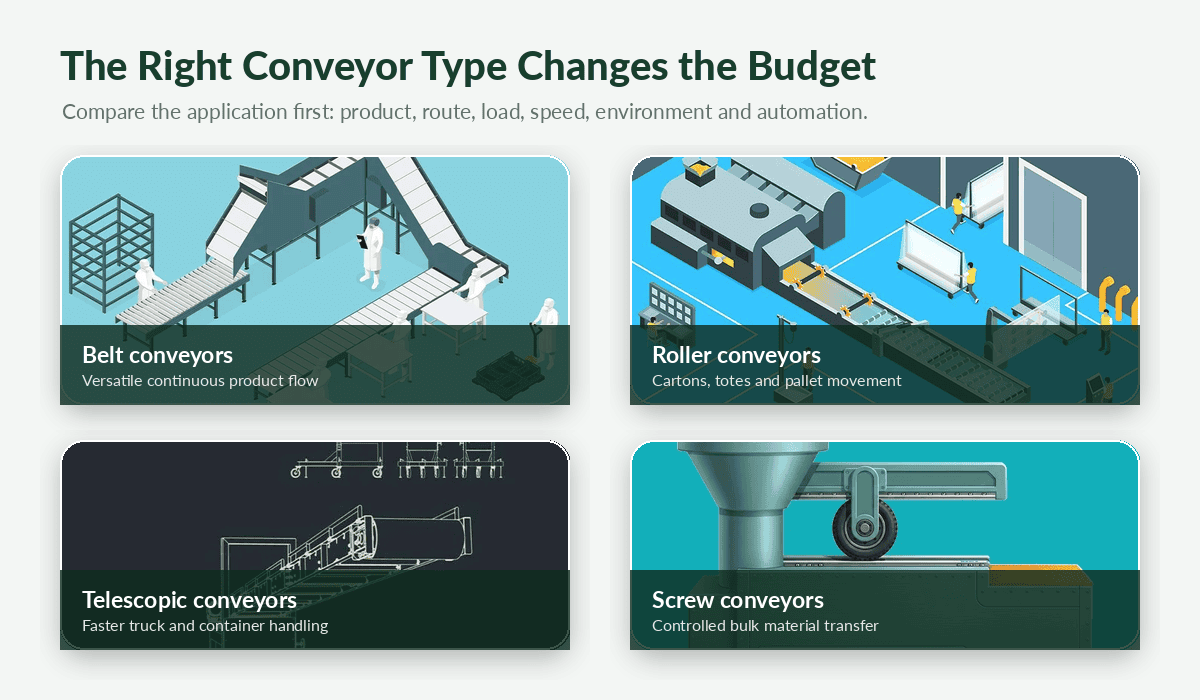 The Right Conveyor Type Changes the Budget

Compare the application first: product, route, load, speed, environment and automation.

Belt conveyors
Versatile continuous product flow

Roller conveyors
Cartons, totes and pallet movement

Telescopic conveyors
Faster truck and container handling

Screw conveyors
Controlled bulk material transfer